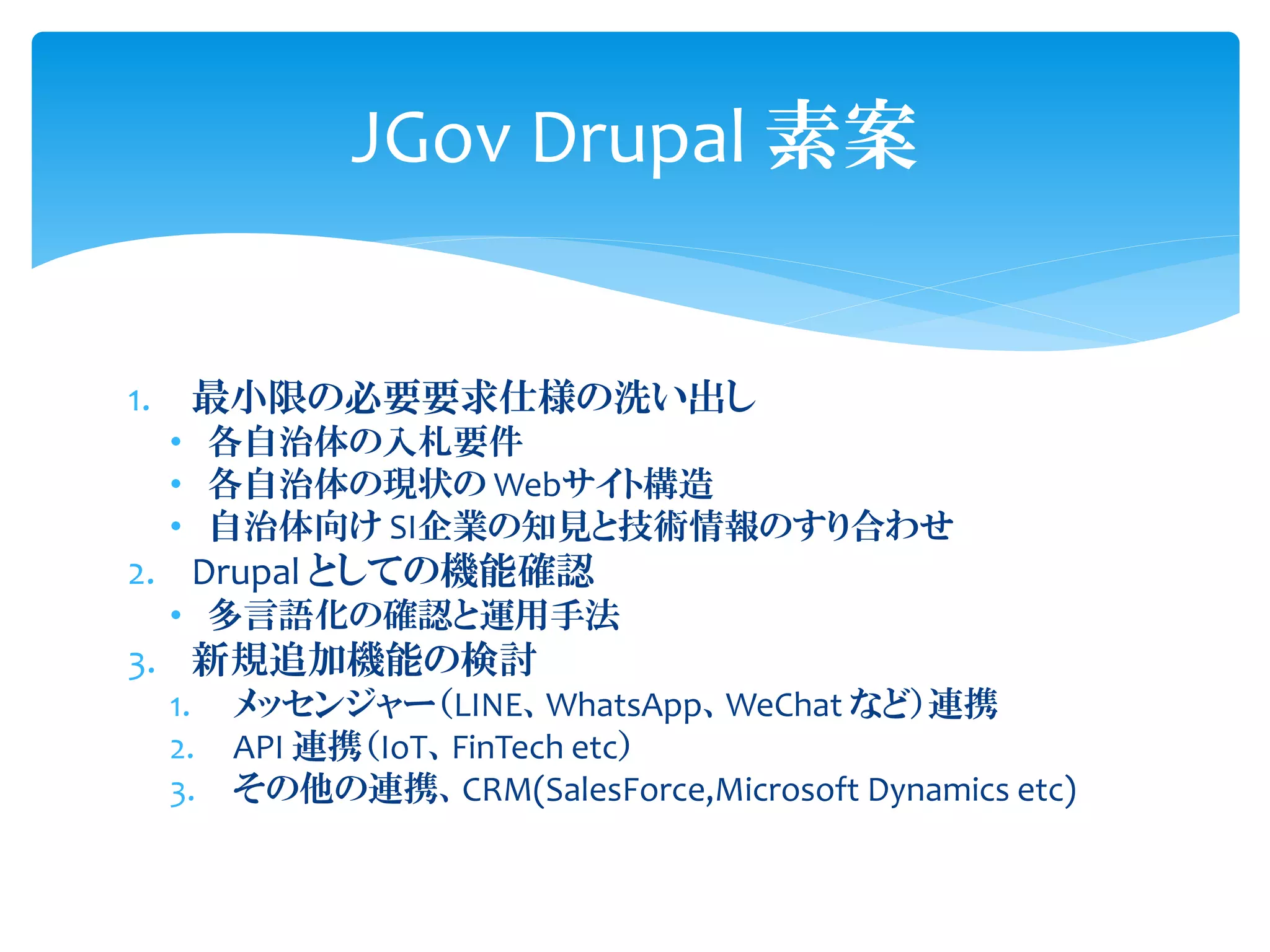 JGov Drupal 素案

1. 最小限の必要要求仕様の洗い出し
• 各自治体の入札要件
• 各自治体の現状の Webサイト構造
• 自治体向け SI企業の知見と技術情報のすり合わせ
2. Drupal としての機能確認
• 多言語化の確認と運用手法
3. 新規追加機能の検討
1. メッセンジャー（LINE、WhatsApp、WeChat など）連携
2. API 連携（IoT、FinTech etc）
3. その他の連携、CRM(SalesForce,Microsoft Dynamics etc)